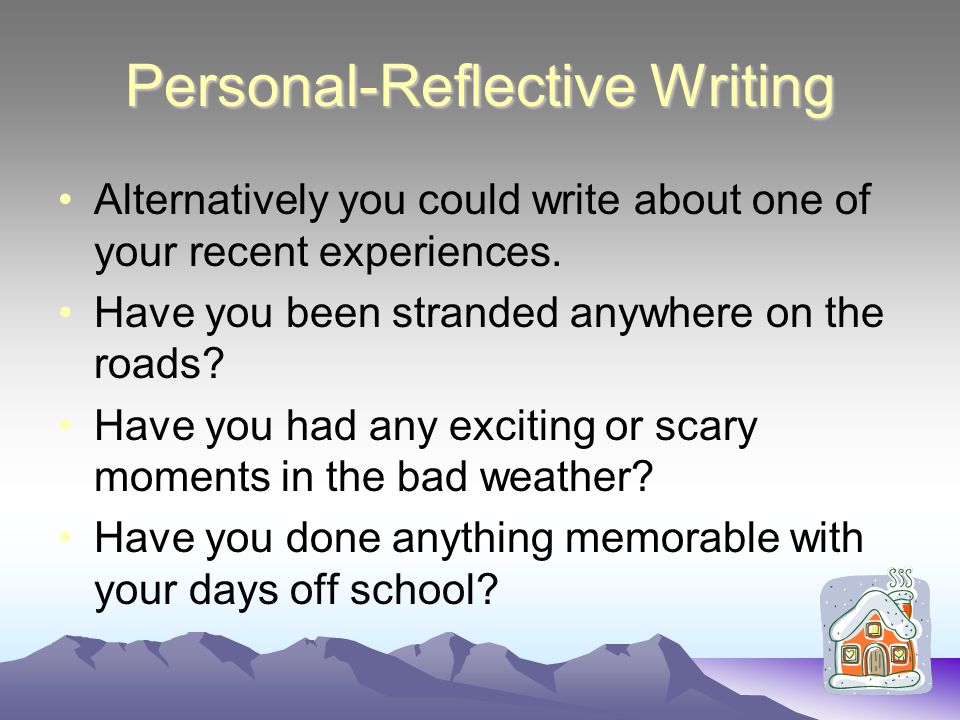 Personal-Reflective Writing

• Alternatively you could write about one of your recent experiences.
• Have you been stranded anywhere on the roads?
• Have you had any exciting or scary moments in the bad weather?
• Have you done anything memorable with your days off school?